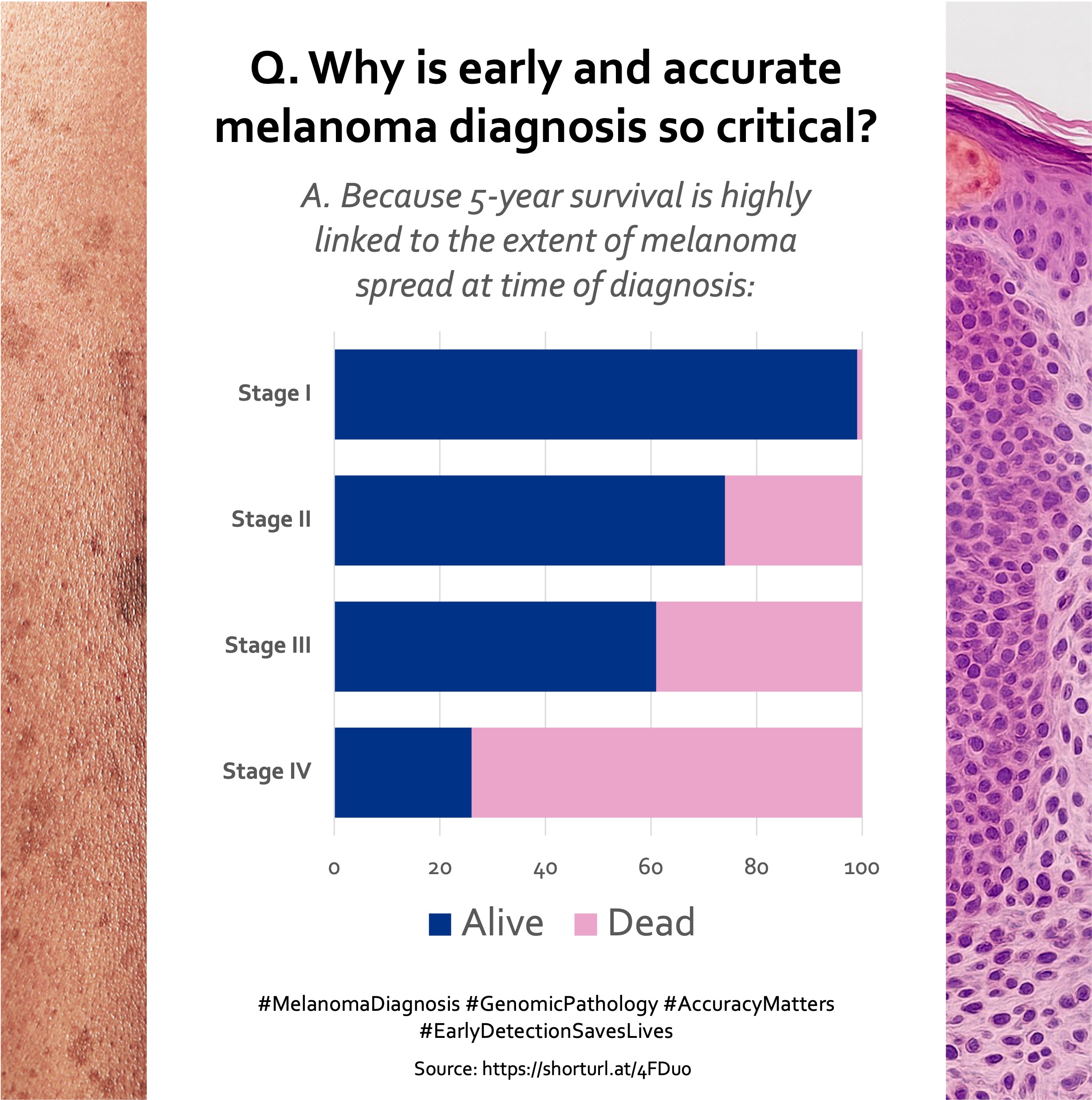 Q. Why is early and accurate melanoma diagnosis so critical?

A. Because 5-year survival is highly linked to the extent of melanoma spread at time of diagnosis:

Stage I
Stage II
Stage III
Stage IV

0 20 40 60 80 100

Alive Dead

#MelanomaDiagnosis #GenomicPathology #AccuracyMatters #EarlyDetectionSavesLives

Source: https://shorturl.at/4FDuo